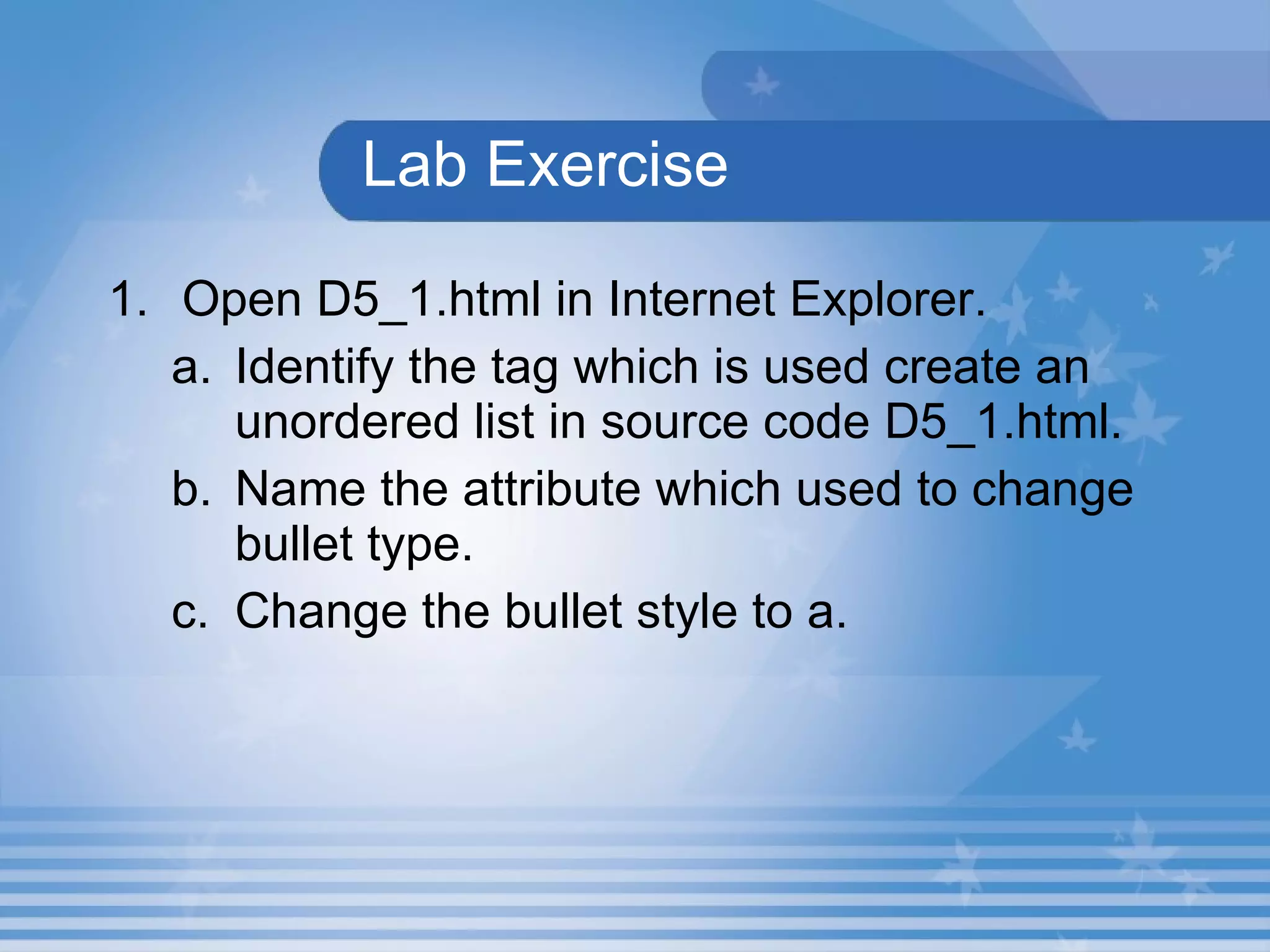 Lab Exercise

1. Open D5_1.html in Internet Explorer.

a. Identify the tag which is used create an unordered list in source code D5_1.html.

b. Name the attribute which used to change bullet type.

c. Change the bullet style to a.